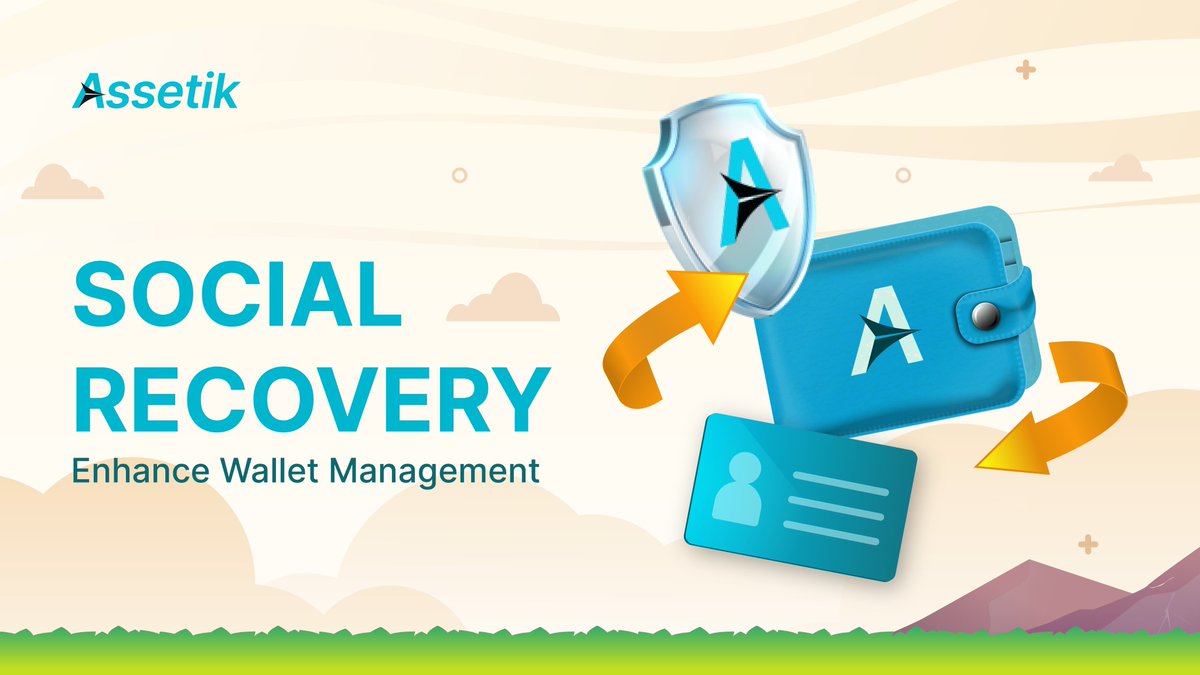 Assetik

SOCIAL RECOVERY
Enhance Wallet Management